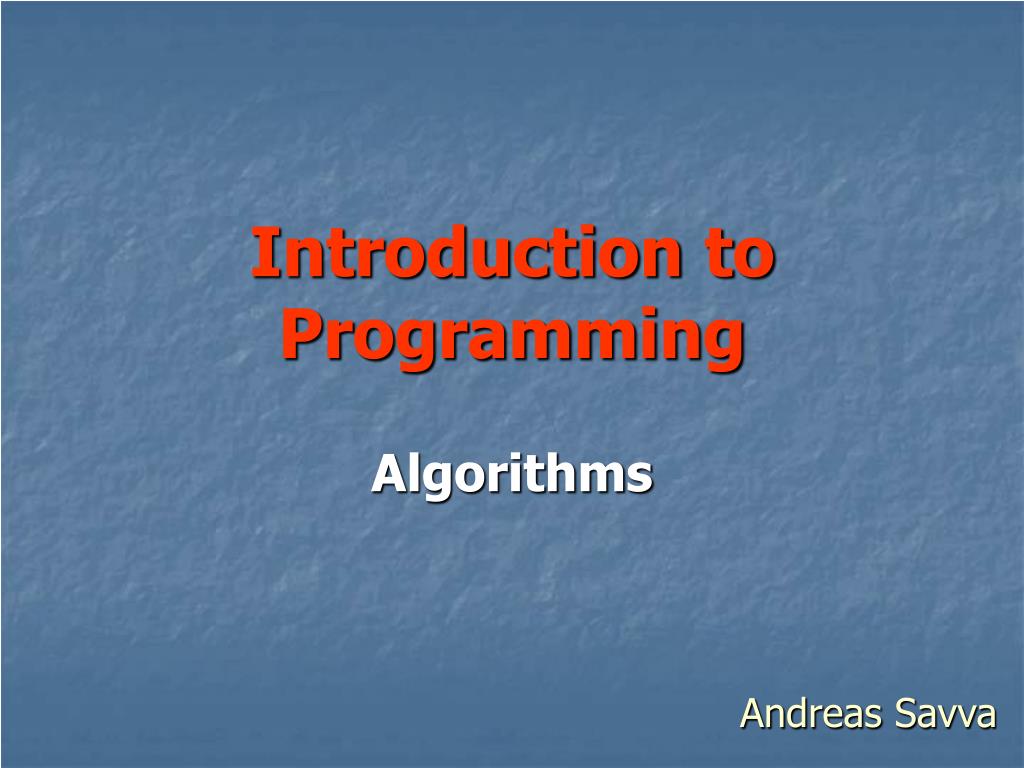 Introduction to Programming

Algorithms

Andreas Savva